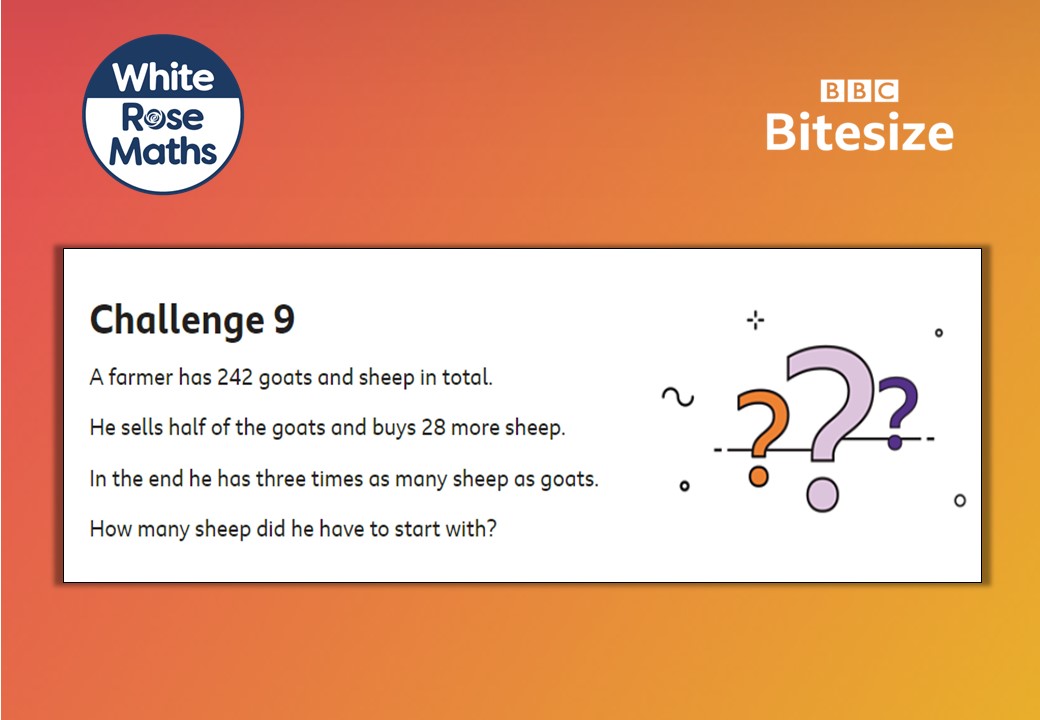 White Rose Maths

BBC Bitesize

Challenge 9

A farmer has 242 goats and sheep in total.

He sells half of the goats and buys 28 more sheep.

In the end he has three times as many sheep as goats.

How many sheep did he have to start with?

???